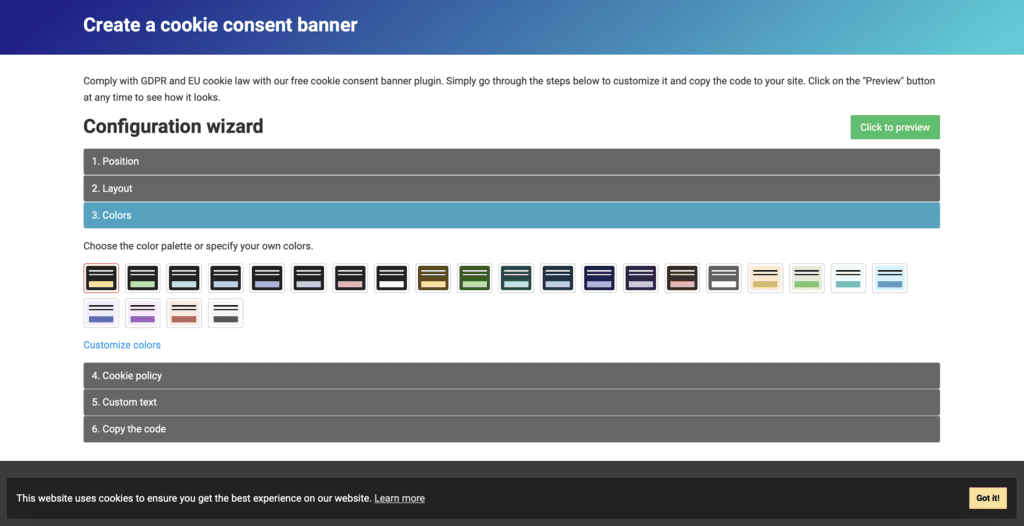 Create a cookie consent banner

Comply with GDPR and EU cookie law with our free cookie consent banner plugin. Simply go through the steps below to customize it and copy the code to your site. Click on the "Preview" button at any time to see how it looks.

Configuration wizard

Click to preview

1. Position

2. Layout

3. Colors

Choose the color palette or specify your own colors.

Customize colors

4. Cookie policy

5. Custom text

6. Copy the code

This website uses cookies to ensure you get the best experience on our website. Learn more

Got it!